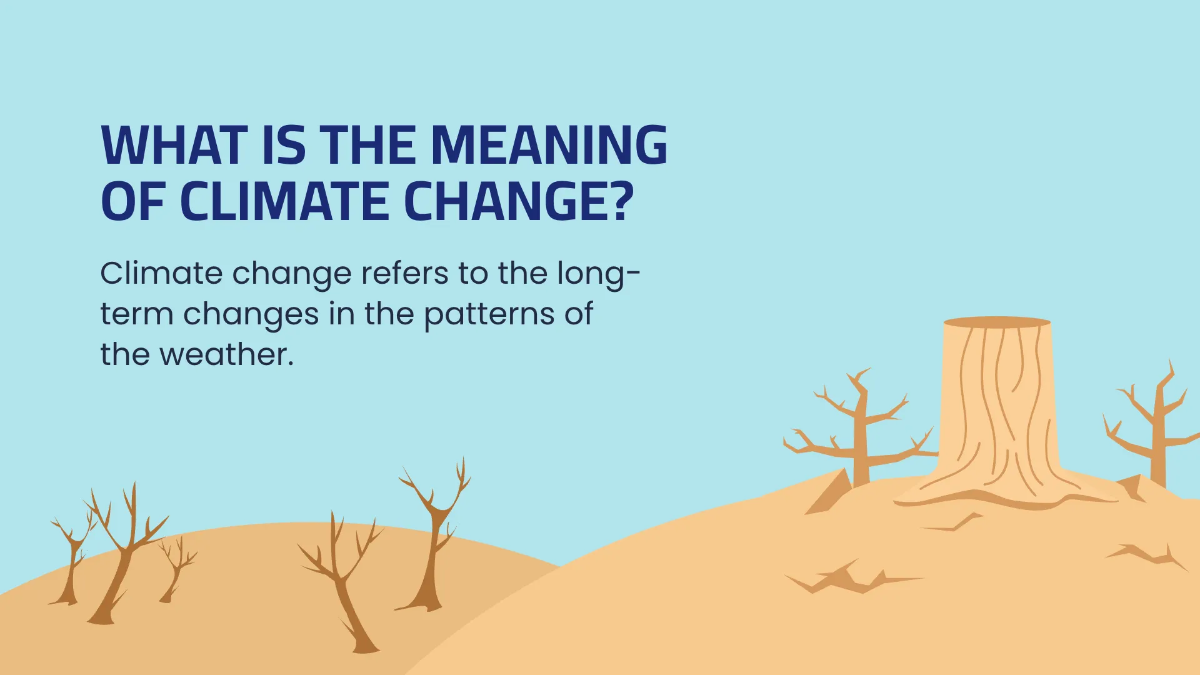 WHAT IS THE MEANING OF CLIMATE CHANGE?

Climate change refers to the long-term changes in the patterns of the weather.